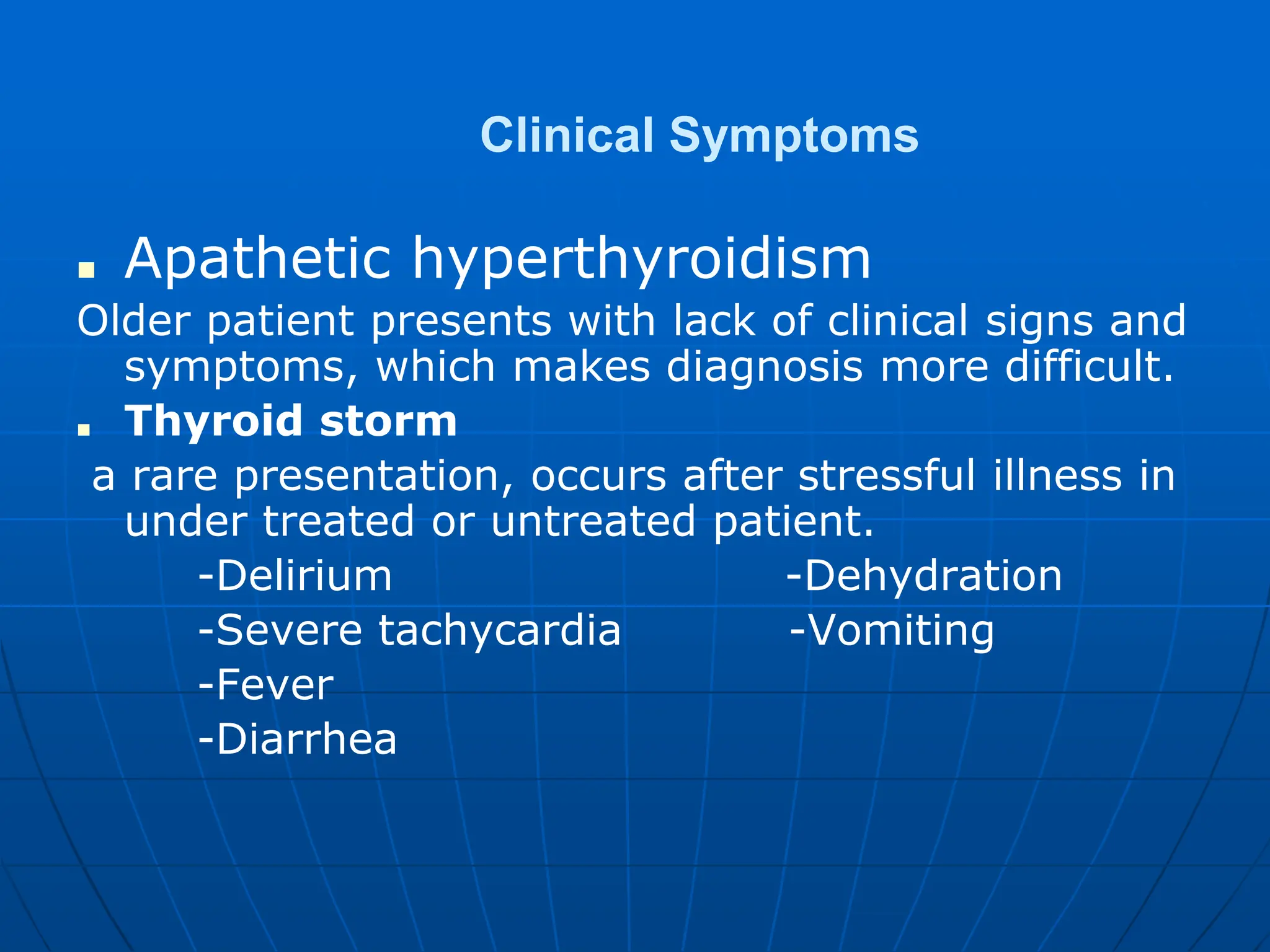 Clinical Symptoms

Apathetic hyperthyroidism

Older patient presents with lack of clinical signs and symptoms, which makes diagnosis more difficult.

Thyroid storm

a rare presentation, occurs after stressful illness in under treated or untreated patient.

-Delirium
-Severe tachycardia
-Fever
-Diarrhea

-Dehydration
-Vomiting